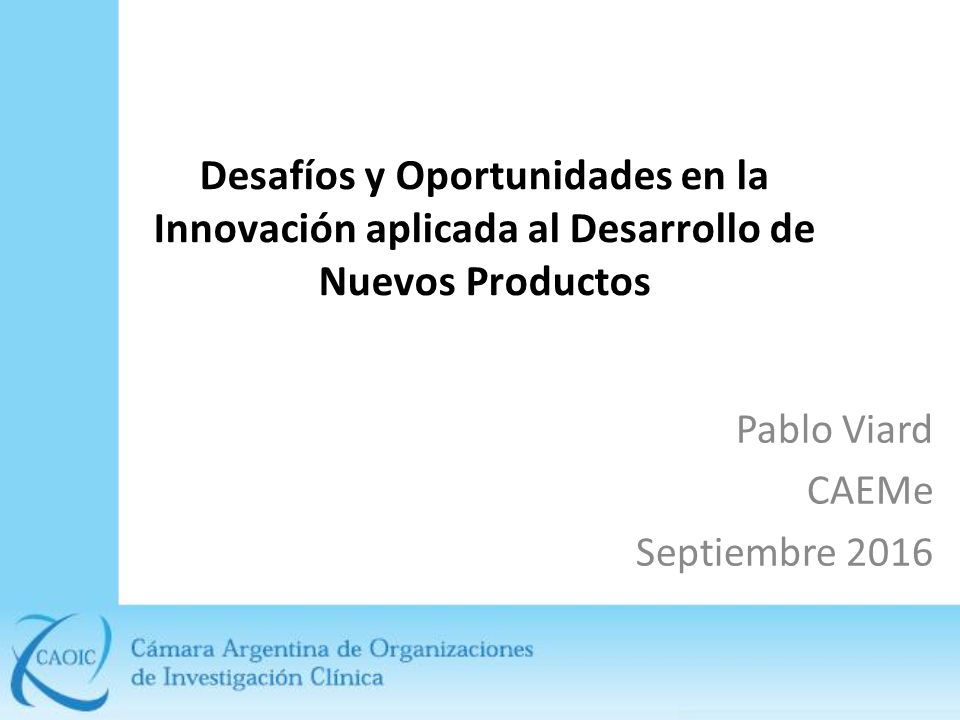 Desafíos y Oportunidades en la Innovación aplicada al Desarrollo de Nuevos Productos

Pablo Viard
CAEMe
Septiembre 2016

CAOIC

Cámara Argentina de Organizaciones de Investigación Clínica